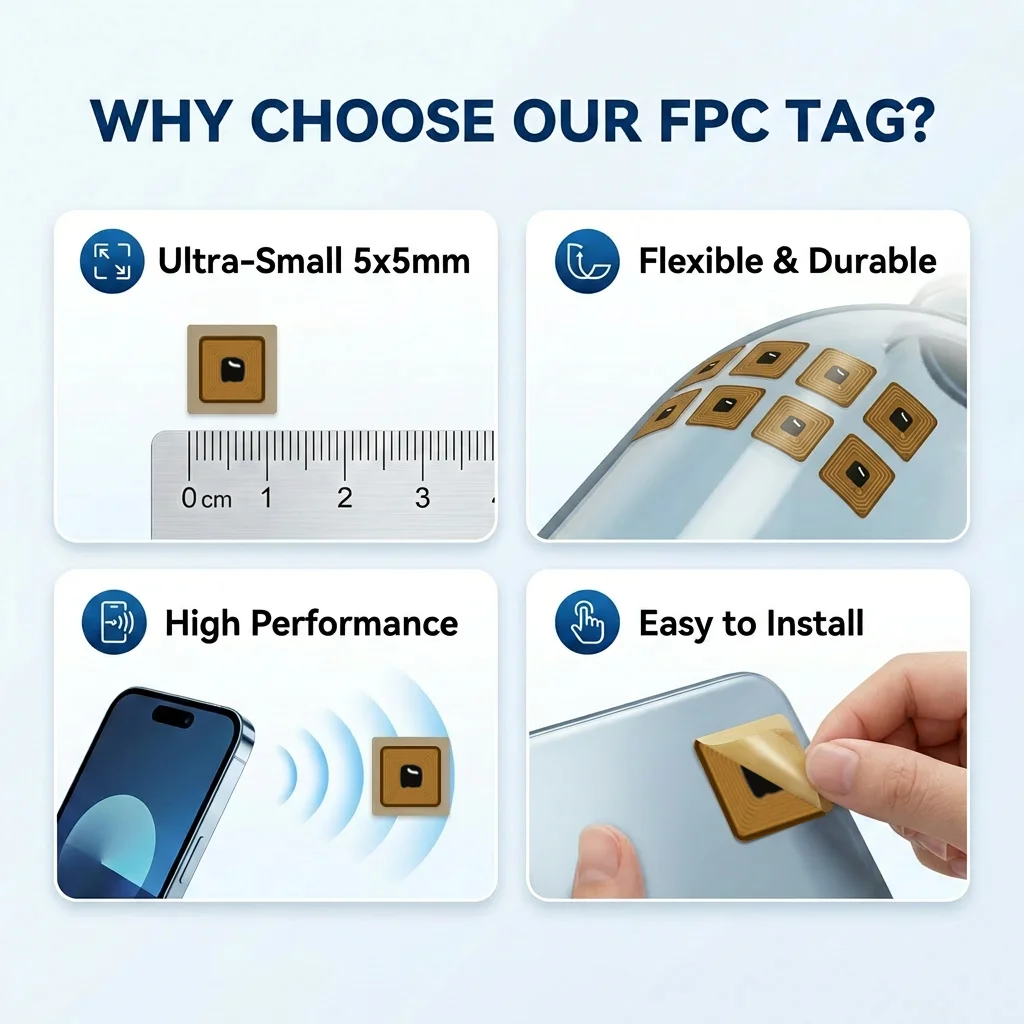 WHY CHOOSE OUR FPC TAG?

Ultra-Small 5x5mm

0 cm 1 2 3

Flexible & Durable

High Performance

Easy to Install